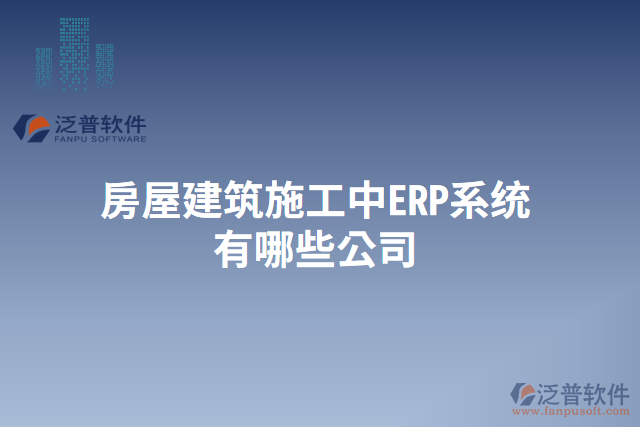 泛普软件
FANPU SOFTWARE

房屋建筑施工中ERP系统有哪些公司

泛普软件
www.fanpusoft.com